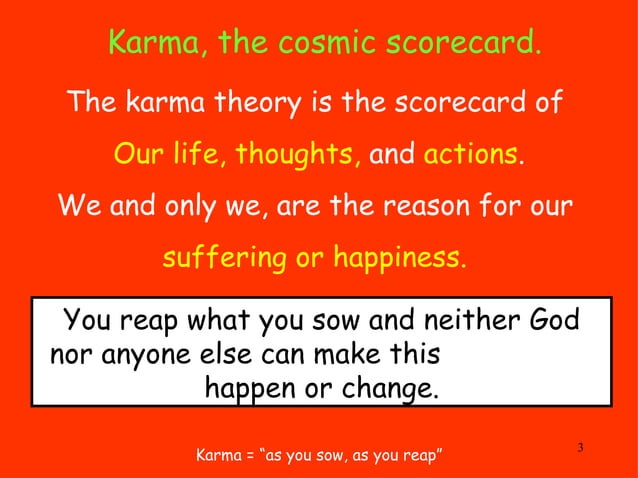 Karma, the cosmic scorecard.

The karma theory is the scorecard of Our life, thoughts, and actions. We and only we, are the reason for our suffering or happiness.

You reap what you sow and neither God nor anyone else can make this happen or change.

Karma = “as you sow, as you reap”

3